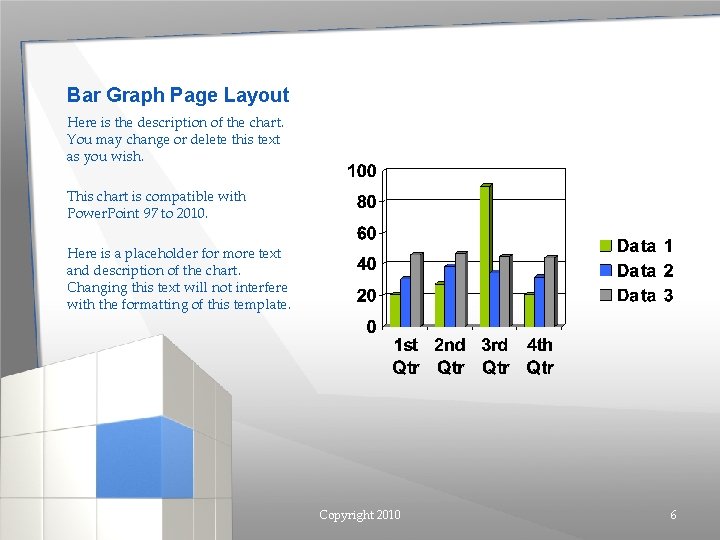 Bar Graph Page Layout

Here is the description of the chart. You may change or delete this text as you wish.

This chart is compatible with PowerPoint 97 to 2010.

Here is a placeholder for more text and description of the chart. Changing this text will not interfere with the formatting of this template.

100
80
60
40
20
0

1st Qtr
2nd Qtr
3rd Qtr
4th Qtr

Data 1
Data 2
Data 3

Copyright 2010

6